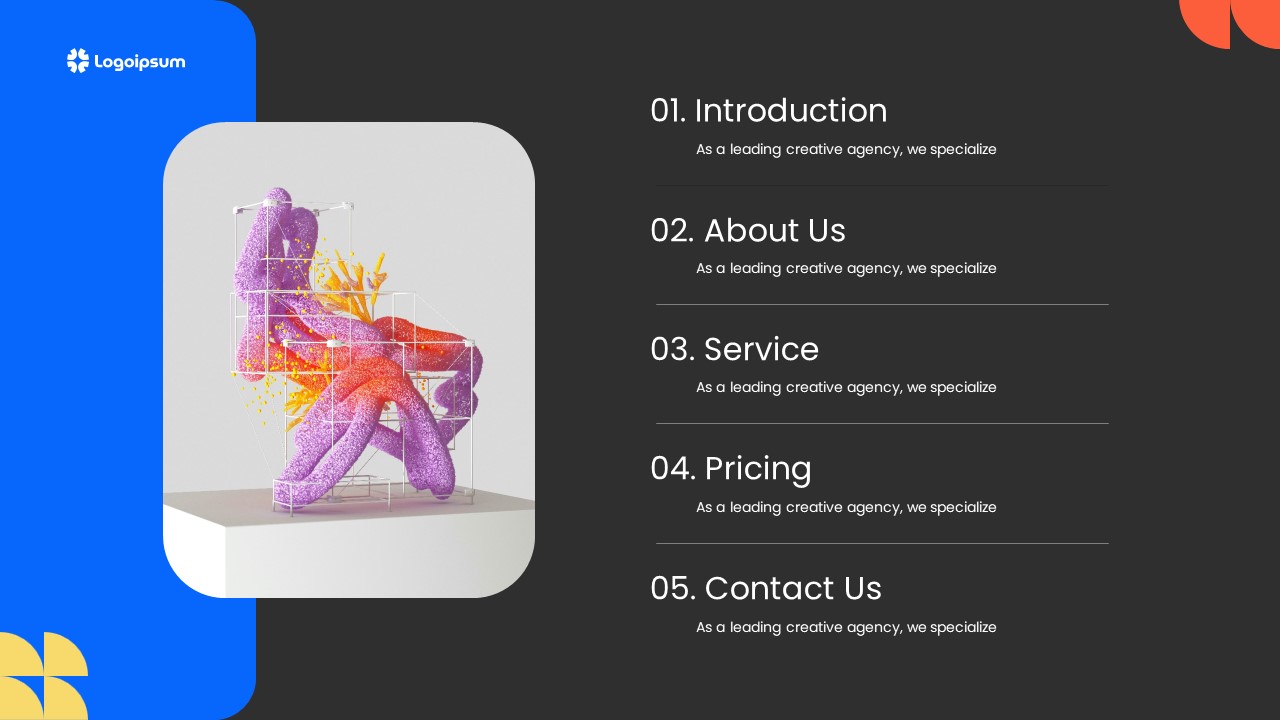 Logoipsum

01. Introduction
As a leading creative agency, we specialize

02. About Us
As a leading creative agency, we specialize

03. Service
As a leading creative agency, we specialize

04. Pricing
As a leading creative agency, we specialize

05. Contact Us
As a leading creative agency, we specialize